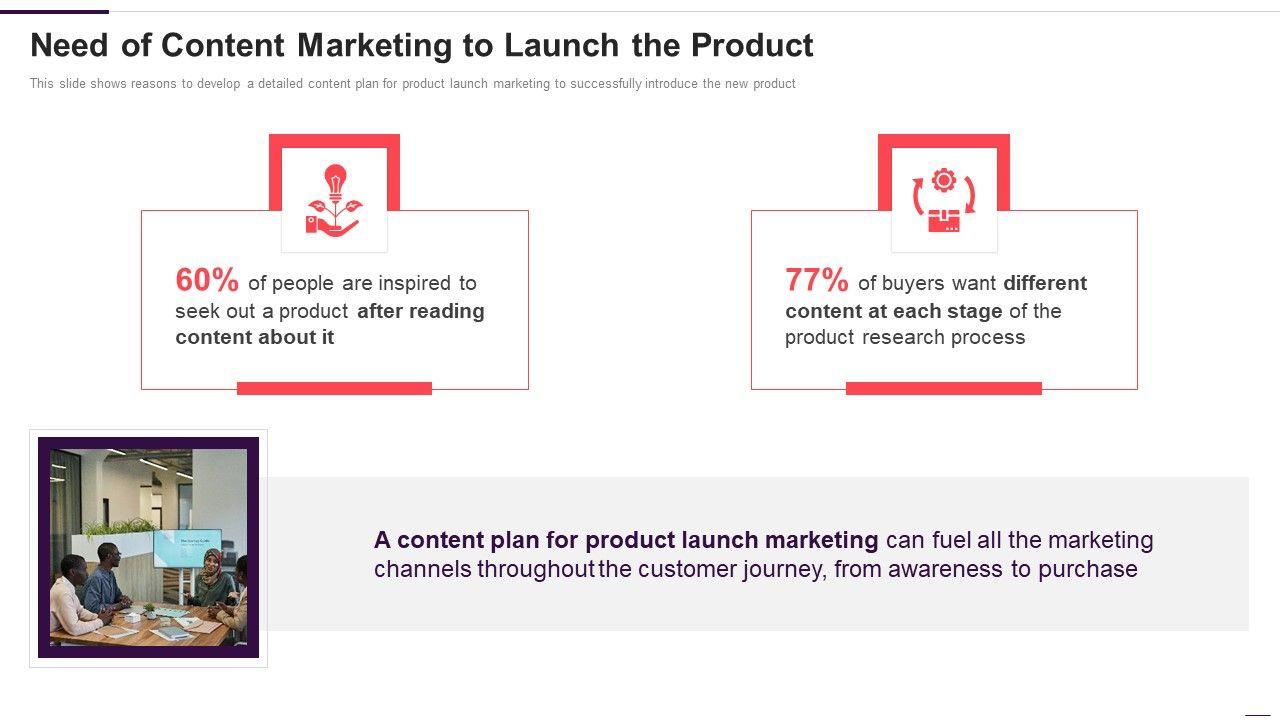 Need of Content Marketing to Launch the Product

This slide shows reasons to develop a detailed content plan for product launch marketing to successfully introduce the new product

60% of people are inspired to seek out a product after reading content about it

77% of buyers want different content at each stage of the product research process

A content plan for product launch marketing can fuel all the marketing channels throughout the customer journey, from awareness to purchase